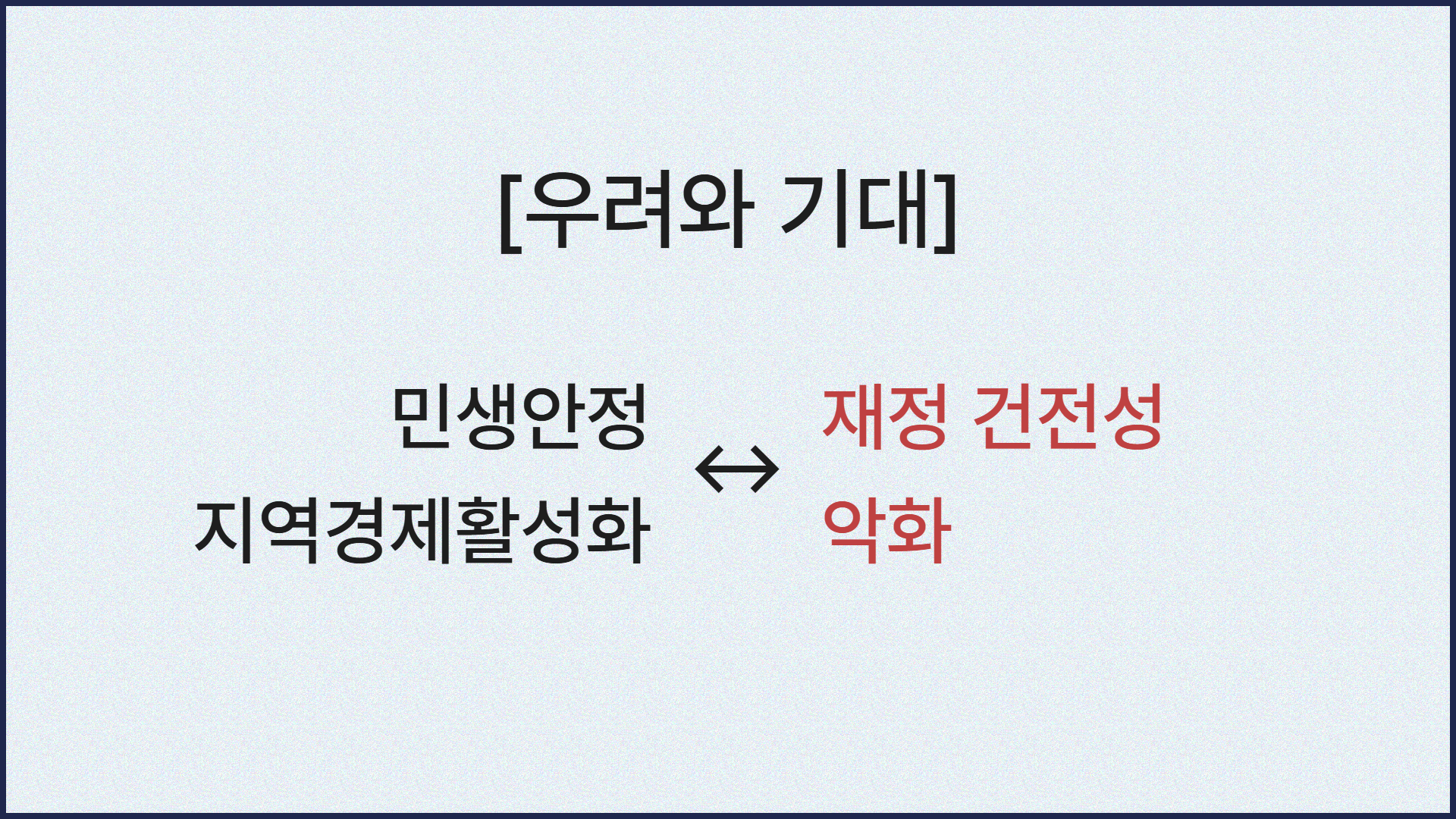 [우려와 기대]

민생안정
지역경제활성화

↔

재정 건전성
악화